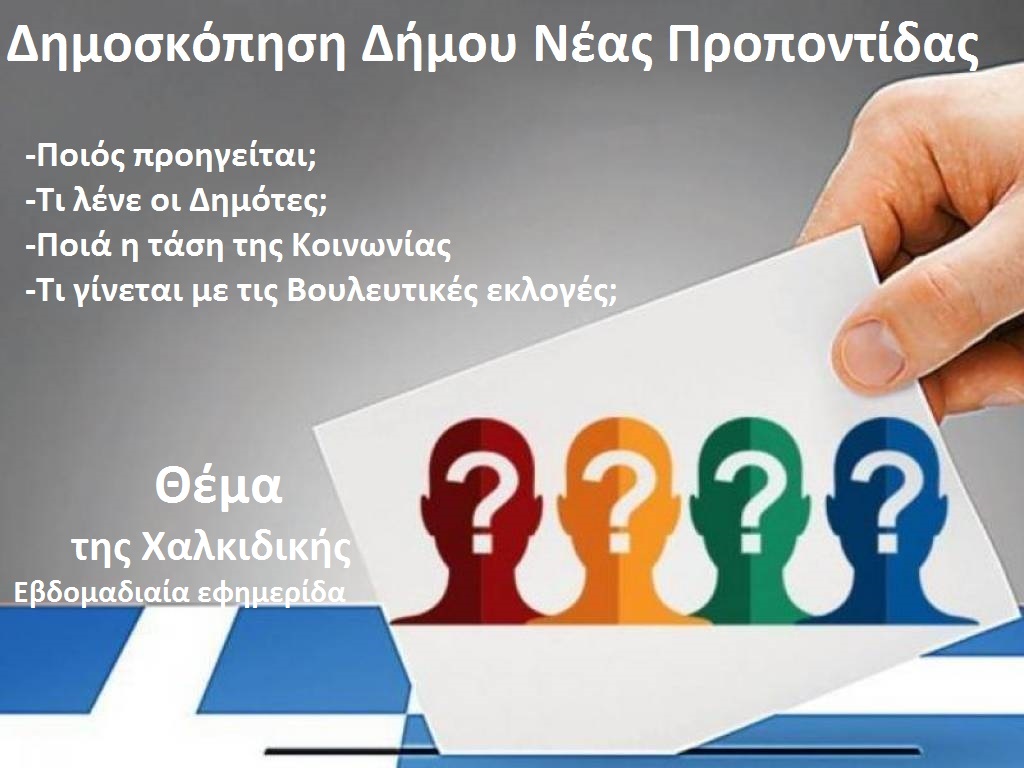 Δημοσκόπηση Δήμου Νέας Προποντίδας

-Ποιός προηγείται;
-Τι λένε οι Δημότες;
-Ποιά η τάση της Κοινωνίας
-Τι γίνεται με τις Βουλευτικές εκλογές;

?
?
?
?

Θέμα
της Χαλκιδικής
Εβδομαδιαία εφημερίδα